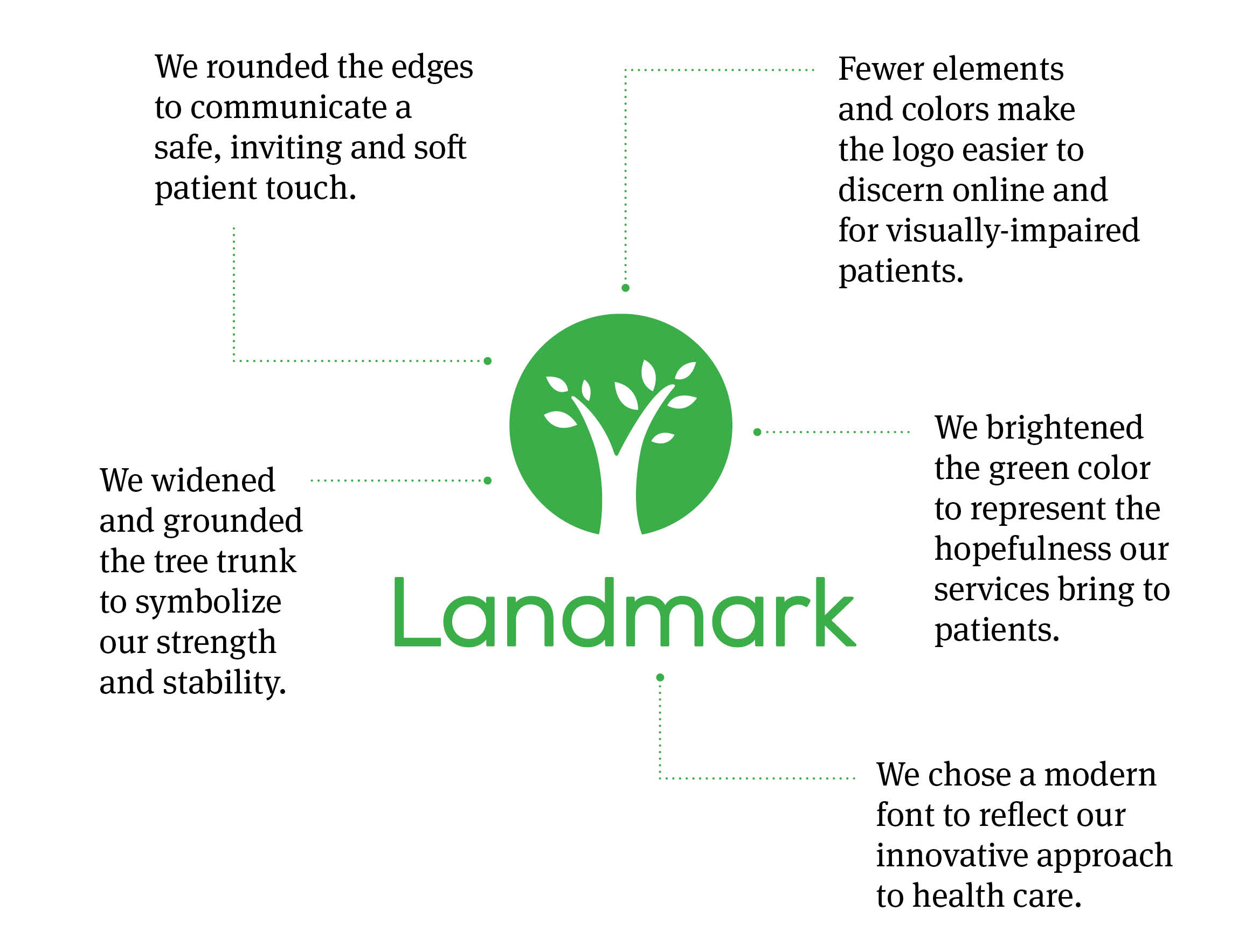 We rounded the edges to communicate a safe, inviting and soft patient touch.

Fewer elements and colors make the logo easier to discern online and for visually-impaired patients.

We widened and grounded the tree trunk to symbolize our strength and stability.

Landmark

We brightened the green color to represent the hopefulness our services bring to patients.

We chose a modern font to reflect our innovative approach to health care.